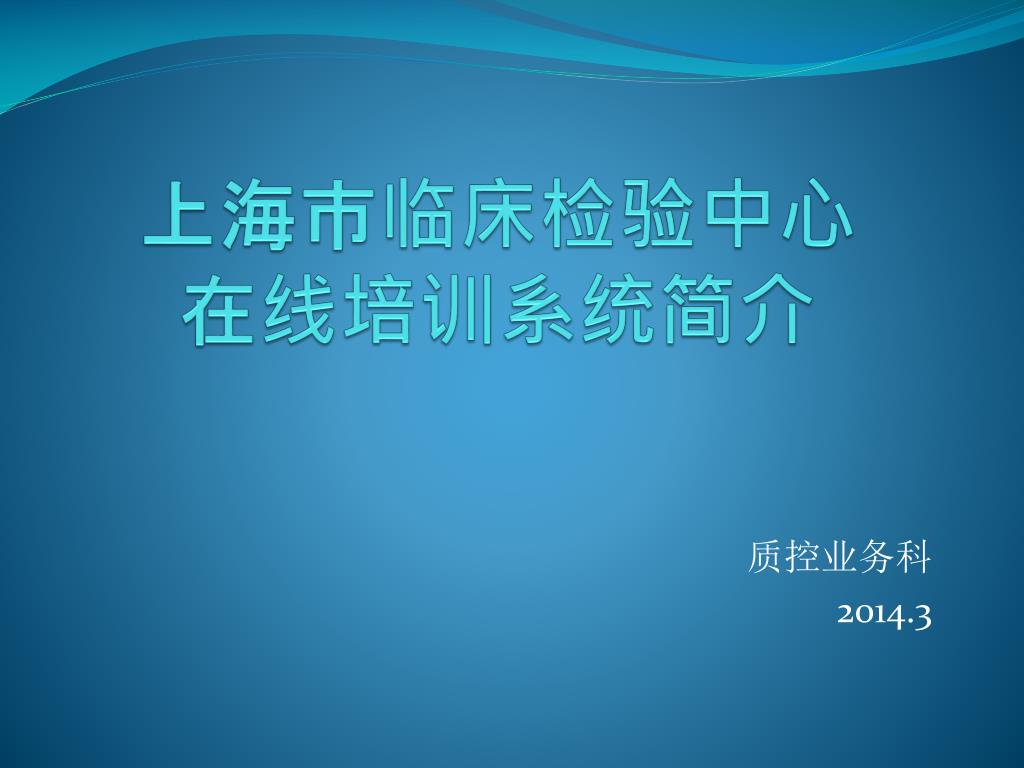 上海市临床检验中心
在线培训系统简介

质控业务科
2014.3